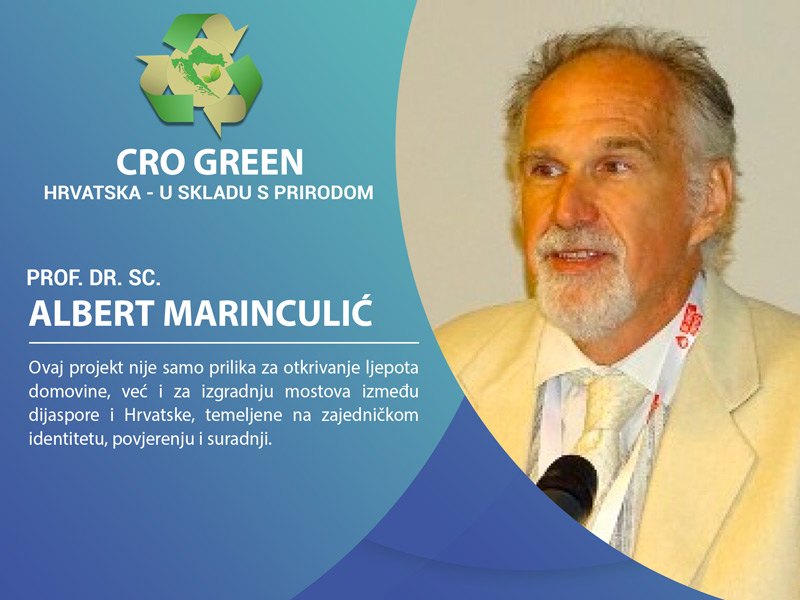 CRO GREEN
HRVATSKA - U SKLADU S PRIRODOM

PROF. DR. SC.
ALBERT MARINCULIĆ

Ovaj projekt nije samo prilika za otkrivanje ljepota domovine, već i za izgradnju mostova između dijaspore i Hrvatske, temeljene na zajedničkom identitetu, povjerenju i suradnji.